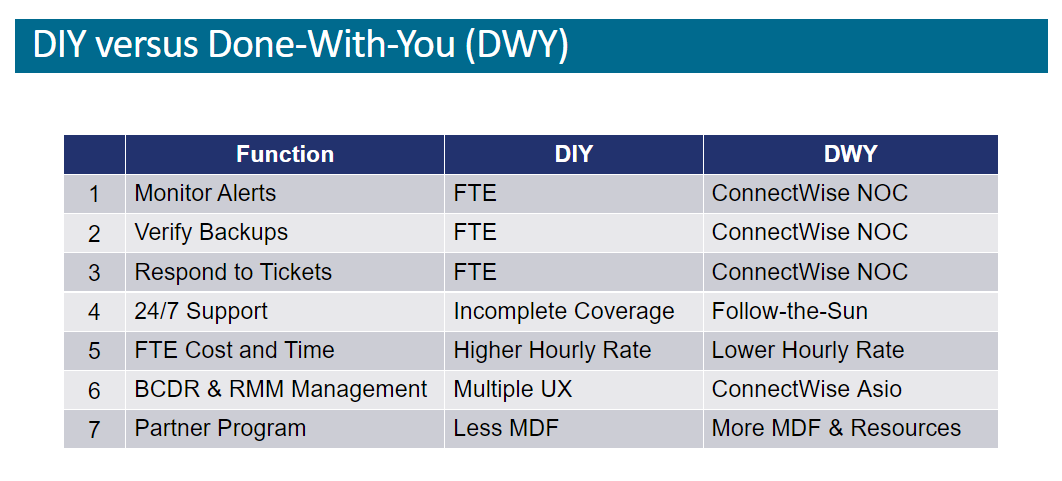 DIY versus Done-With-You (DWY)

| | Function | DIY | DWY |
|---|---|---|---|
| 1 | Monitor Alerts | FTE | ConnectWise NOC |
| 2 | Verify Backups | FTE | ConnectWise NOC |
| 3 | Respond to Tickets | FTE | ConnectWise NOC |
| 4 | 24/7 Support | Incomplete Coverage | Follow-the-Sun |
| 5 | FTE Cost and Time | Higher Hourly Rate | Lower Hourly Rate |
| 6 | BCDR & RMM Management | Multiple UX | ConnectWise Asio |
| 7 | Partner Program | Less MDF | More MDF & Resources |